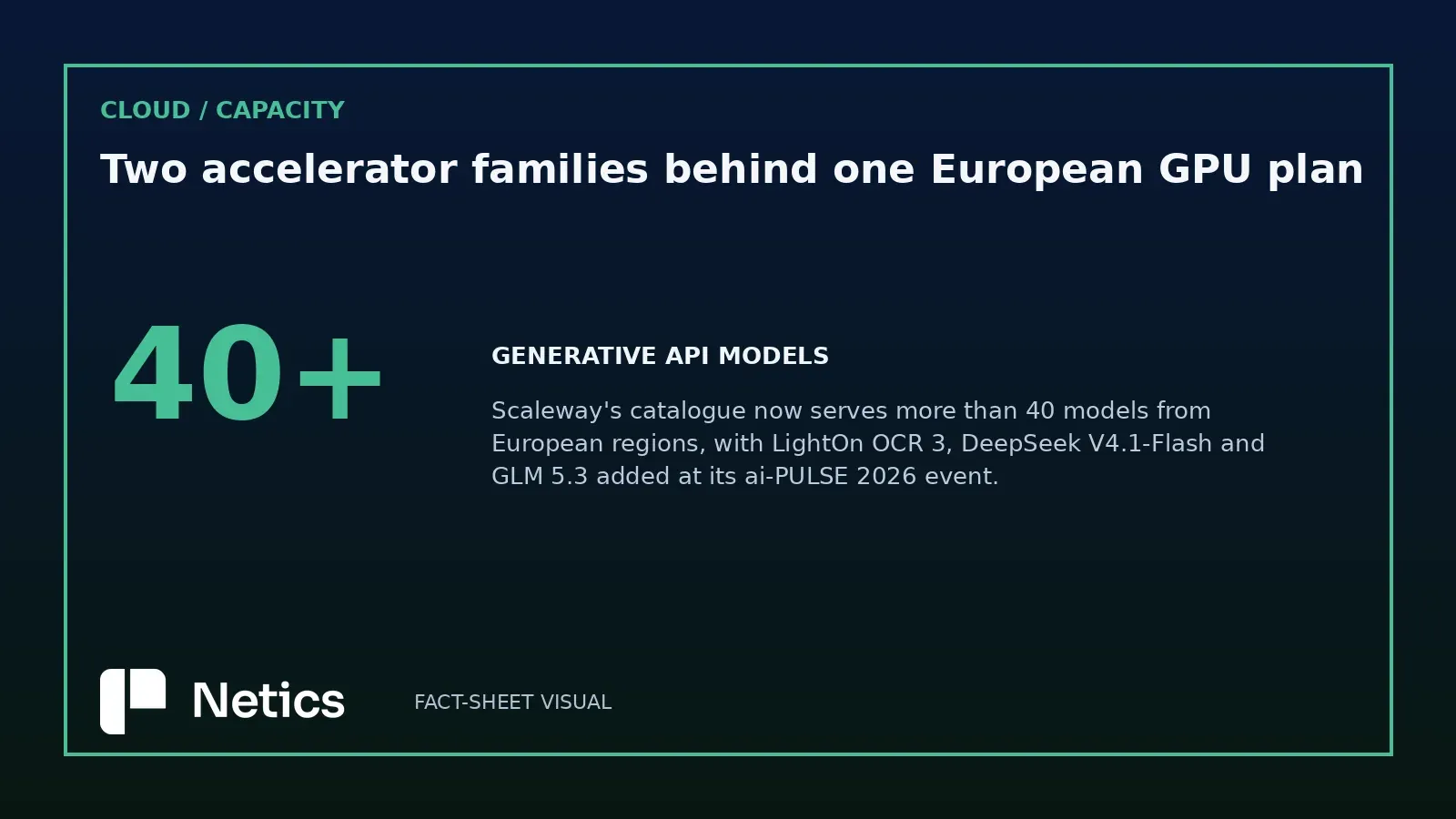 CLOUD / CAPACITY

Two accelerator families behind one European GPU plan

40+

GENERATIVE API MODELS

Scaleway's catalogue now serves more than 40 models from European regions, with LightOn OCR 3, DeepSeek V4.1-Flash and GLM 5.3 added at its ai-PULSE 2026 event.

Netics

FACT-SHEET VISUAL